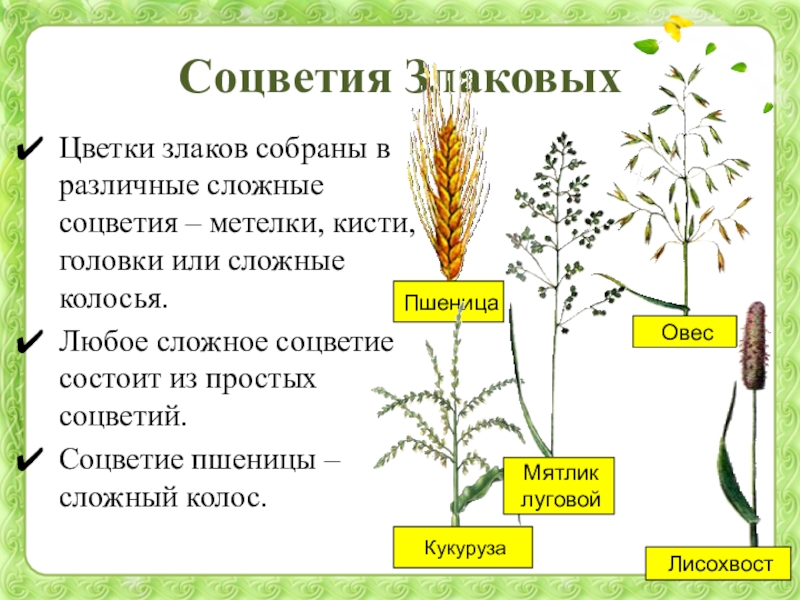 Соцветия Злаковых

✔ Цветки злаков собраны в различные сложные соцветия – метелки, кисти, головки или сложные колосья.

✔ Любое сложное соцветие состоит из простых соцветий.

✔ Соцветие пшеницы – сложный колос.

Пшеница

Овес

Мятлик луговой

Кукуруза

Лисохвост